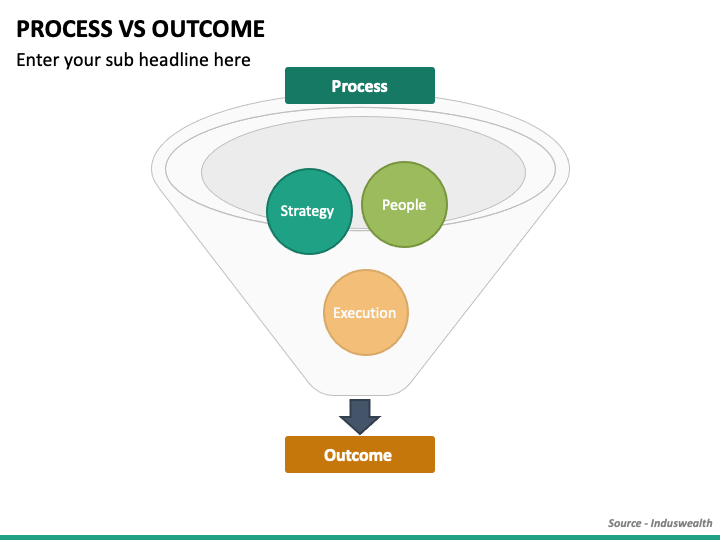 PROCESS VS OUTCOME

Enter your sub headline here

Process

Strategy

People

Execution

Outcome

Source - Induswealth